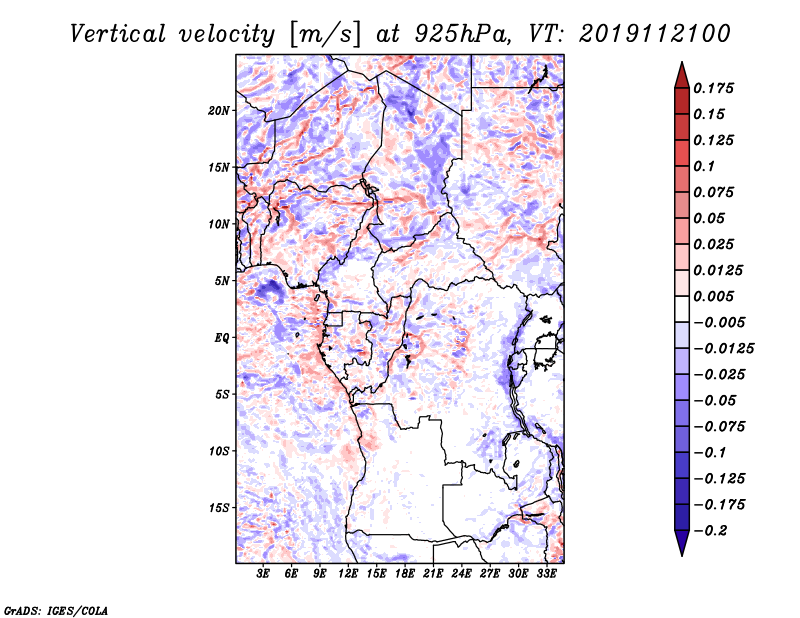 Vertical velocity [m/s] at 925hPa, VT: 2019112100

20N
15N
10N
5N
EQ
5S
10S
15S

3E 6E 9E 12E 15E 18E 21E 24E 27E 30E 33E

0.175
0.15
0.125
0.1
0.075
0.05
0.025
0.0125
0.005
−0.005
−0.0125
−0.025
−0.05
−0.075
−0.1
−0.125
−0.175
−0.2

GrADS: IGES/COLA